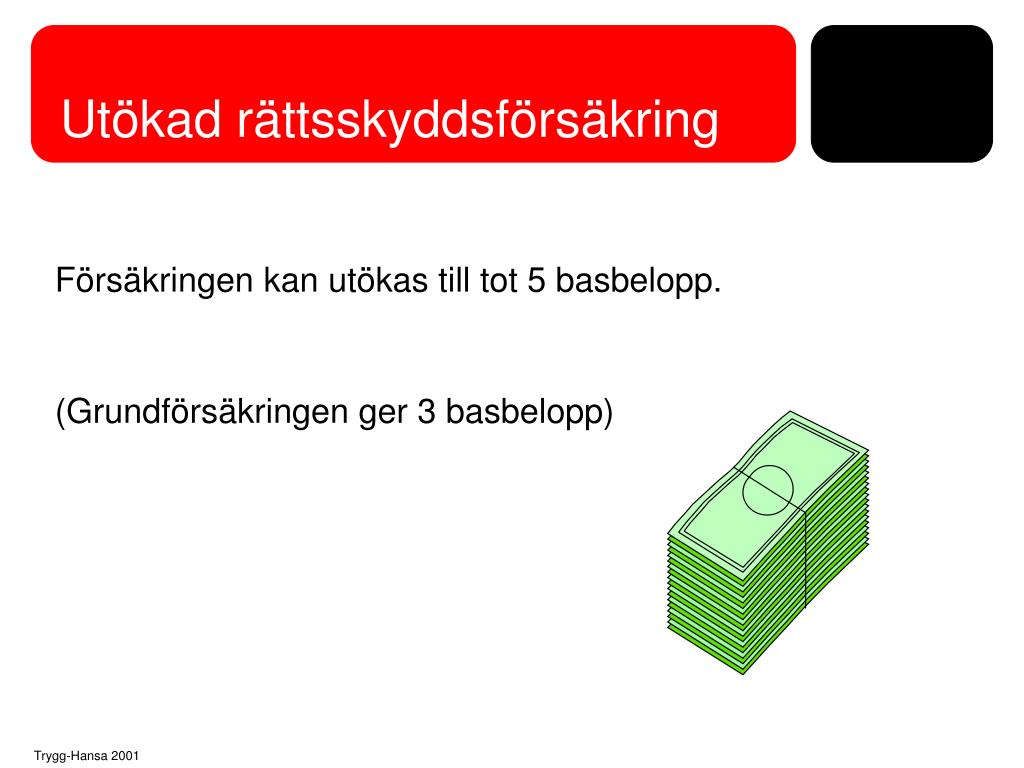 Utökad rättsskyddsförsäkring

Försäkringen kan utökas till tot 5 basbelopp.

(Grundförsäkringen ger 3 basbelopp)

Trygg-Hansa 2001